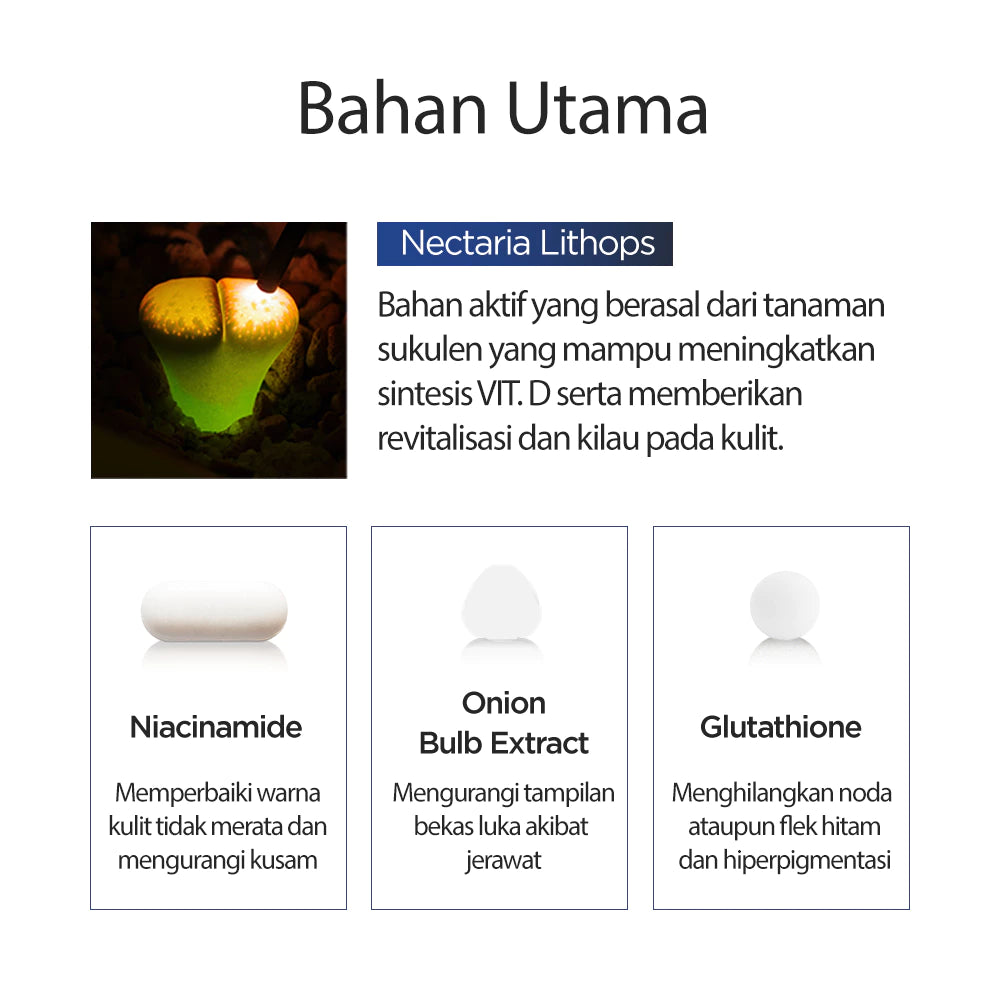 Bahan Utama

Nectaria Lithops

Bahan aktif yang berasal dari tanaman sukulen yang mampu meningkatkan sintesis VIT. D serta memberikan revitalisasi dan kilau pada kulit.

Niacinamide

Memperbaiki warna kulit tidak merata dan mengurangi kusam

Onion Bulb Extract

Mengurangi tampilan bekas luka akibat jerawat

Glutathione

Menghilangkan noda ataupun flek hitam dan hiperpigmentasi